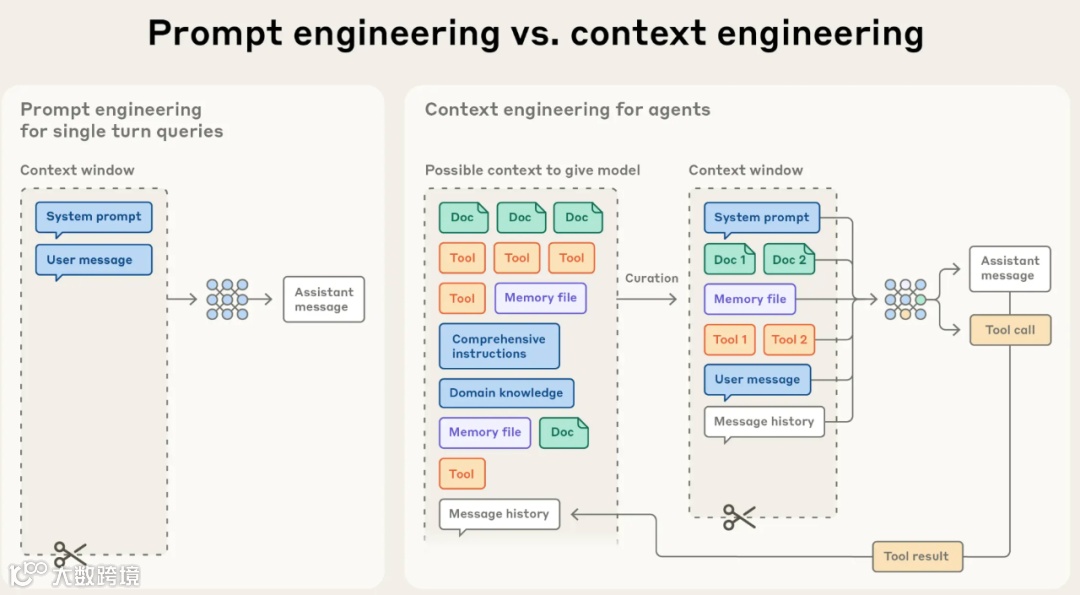 Prompt engineering vs. context engineering

Prompt engineering for single turn queries

Context window

System prompt

User message

Assistant message

Context engineering for agents

Possible context to give model

Doc

Doc

Doc

Tool

Tool

Tool

Tool

Memory file

Comprehensive instructions

Domain knowledge

Memory file

Doc

Tool

Message history

Curation

Context window

System prompt

Doc 1

Doc 2

Memory file

Tool 1

Tool 2

User message

Message history

Assistant message

Tool call

Tool result

大数跨境